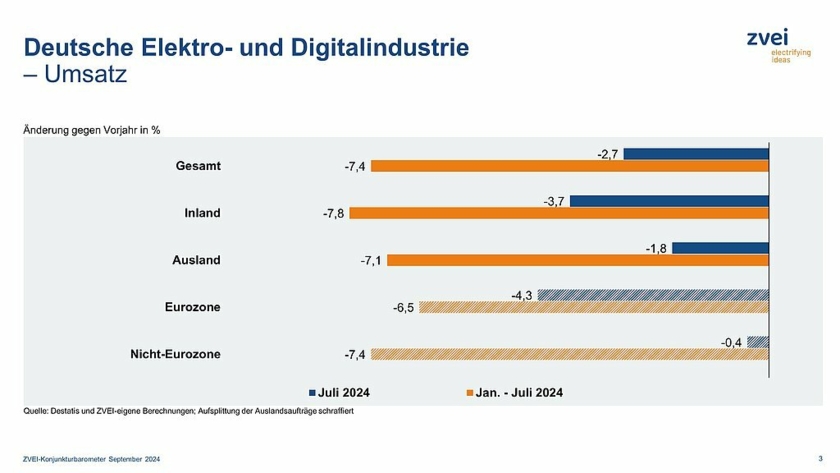 Deutsche Elektro- und Digitalindustrie
– Umsatz

zvei
electrifying
ideas

Änderung gegen Vorjahr in %

Gesamt
-2,7
-7,4

Inland
-3,7
-7,8

Ausland
-1,8
-7,1

Eurozone
-4,3
-6,5

Nicht-Eurozone
-0,4
-7,4

Juli 2024
Jan. - Juli 2024

Quelle: Destatis und ZVEI-eigene Berechnungen; Aufsplittung der Auslandsaufträge schraffiert

ZVEI-Konjunkturbarometer September 2024

3